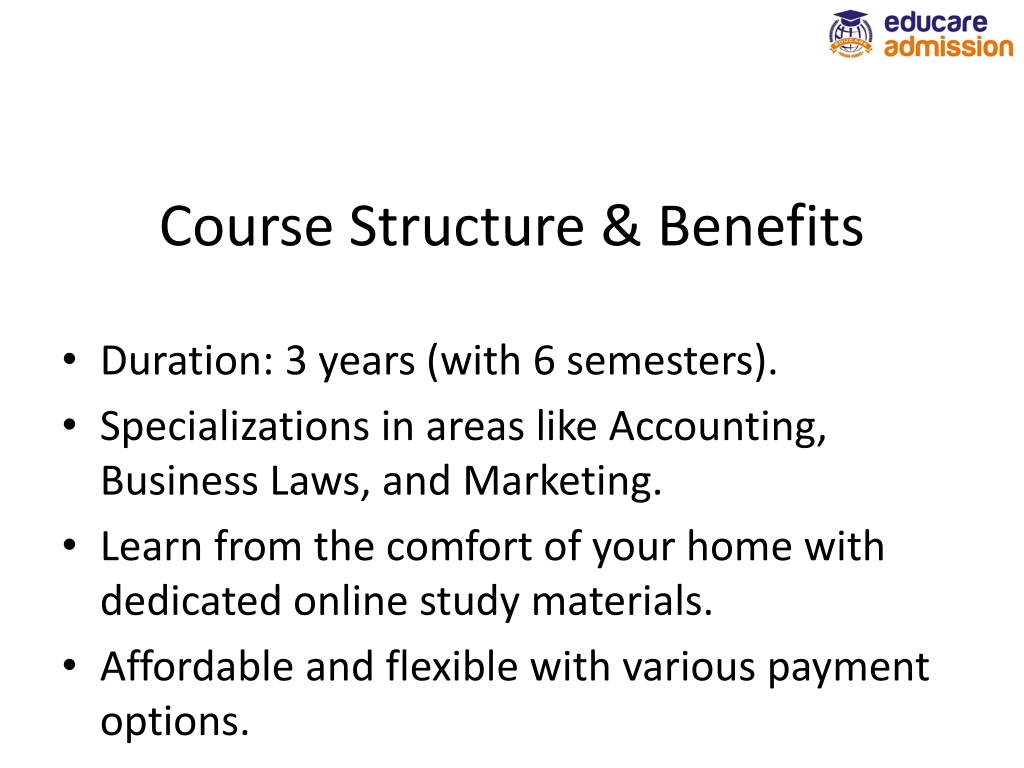 educare
admission

Course Structure & Benefits

• Duration: 3 years (with 6 semesters).
• Specializations in areas like Accounting, Business Laws, and Marketing.
• Learn from the comfort of your home with dedicated online study materials.
• Affordable and flexible with various payment options.